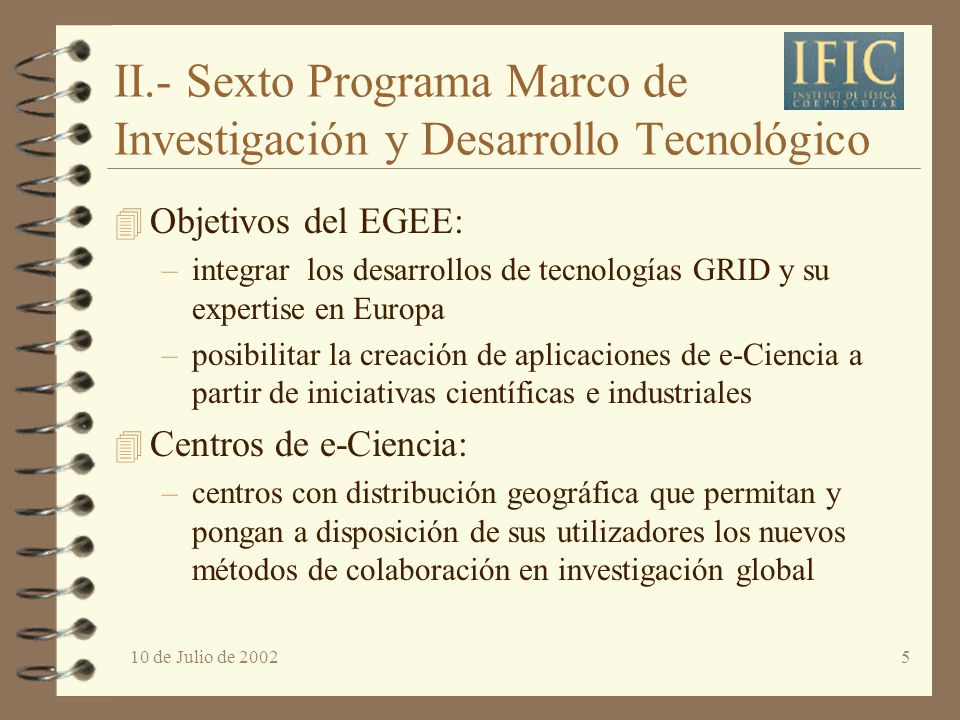 II.- Sexto Programa Marco de Investigación y Desarrollo Tecnológico

IFIC
INSTITUT DE FÍSICA CORPUSCULAR

Objetivos del EGEE:
– integrar los desarrollos de tecnologías GRID y su expertise en Europa
– posibilitar la creación de aplicaciones de e-Ciencia a partir de iniciativas científicas e industriales

Centros de e-Ciencia:
– centros con distribución geográfica que permitan y pongan a disposición de sus utilizadores los nuevos métodos de colaboración en investigación global

10 de Julio de 2002

5